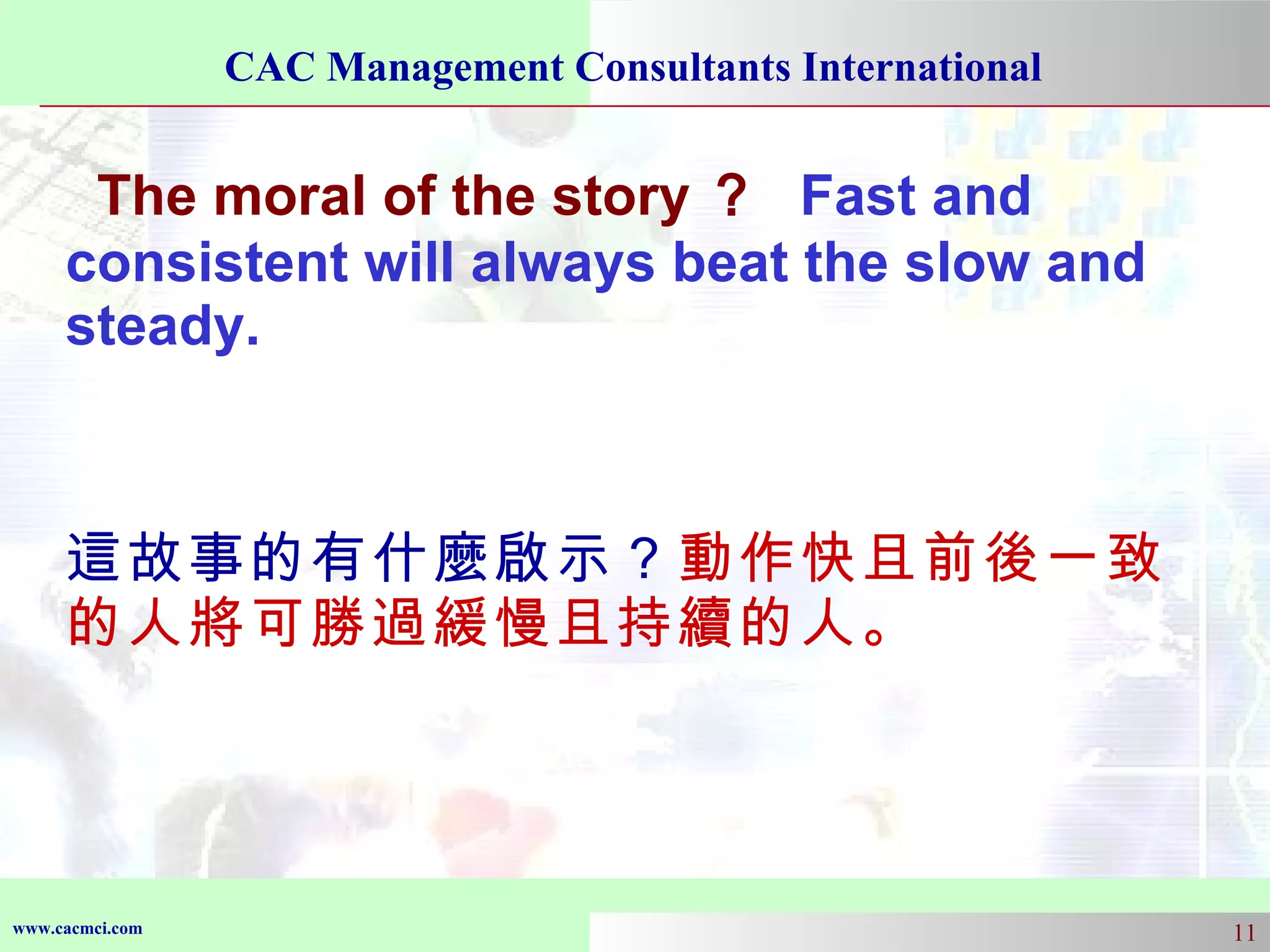 CAC Management Consultants International

The moral of the story ? Fast and consistent will always beat the slow and steady.

這故事的有什麼啟示？動作快且前後一致的人將可勝過緩慢且持續的人。

www.cacmci.com

11